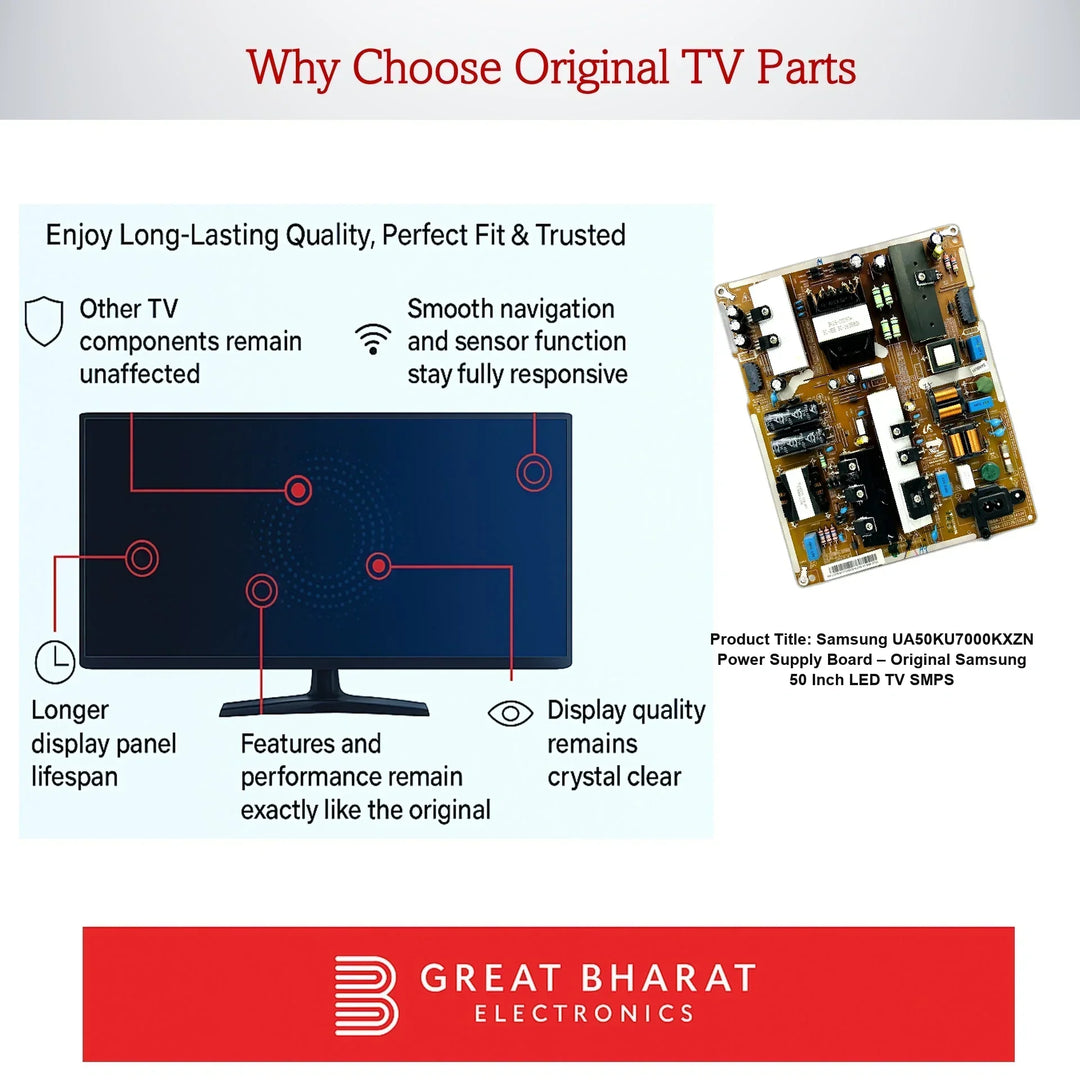 Why Choose Original TV Parts

Enjoy Long-Lasting Quality, Perfect Fit & Trusted

Other TV components remain unaffected

Smooth navigation and sensor function stay fully responsive

Longer display panel lifespan

Features and performance remain exactly like the original

Display quality remains crystal clear

Product Title: Samsung UA50KU7000KXZN Power Supply Board – Original Samsung 50 Inch LED TV SMPS

GREAT BHARAT
ELECTRONICS